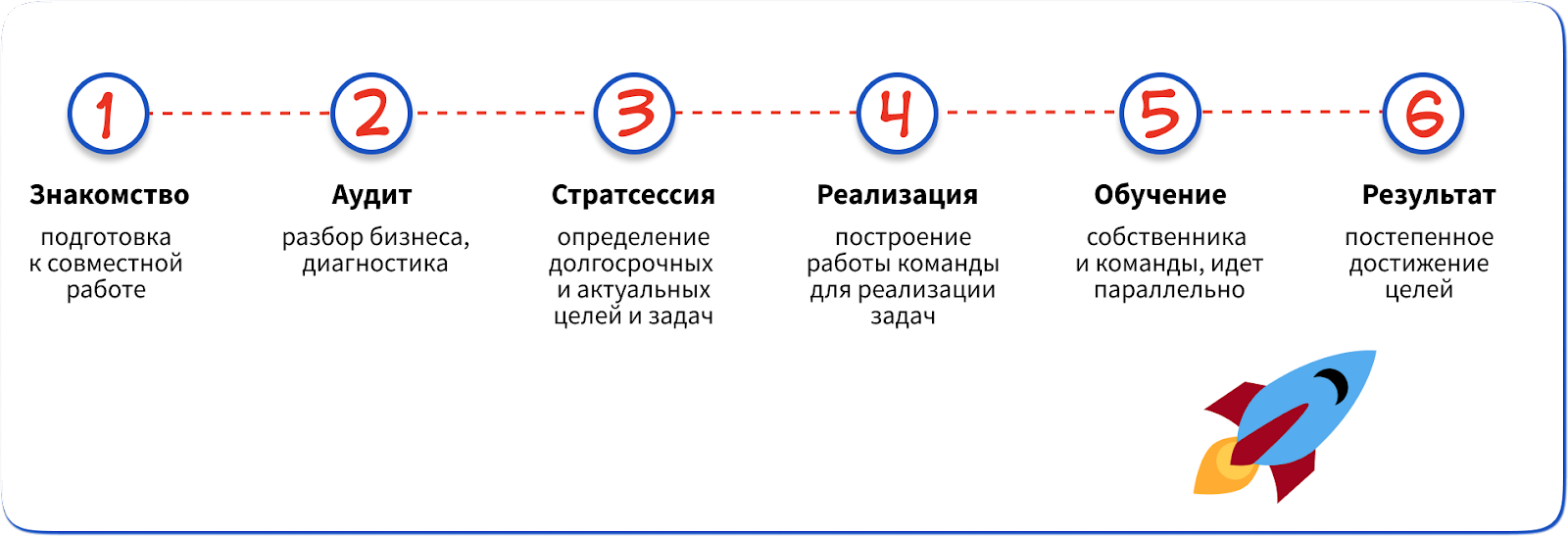 1

Знакомство

подготовка к совместной работе

2

Аудит

разбор бизнеса, диагностика

3

Стратсессия

определение долгосрочных и актуальных целей и задач

4

Реализация

построение работы команды для реализации задач

5

Обучение

собственника и команды, идет параллельно

6

Результат

постепенное достижение целей